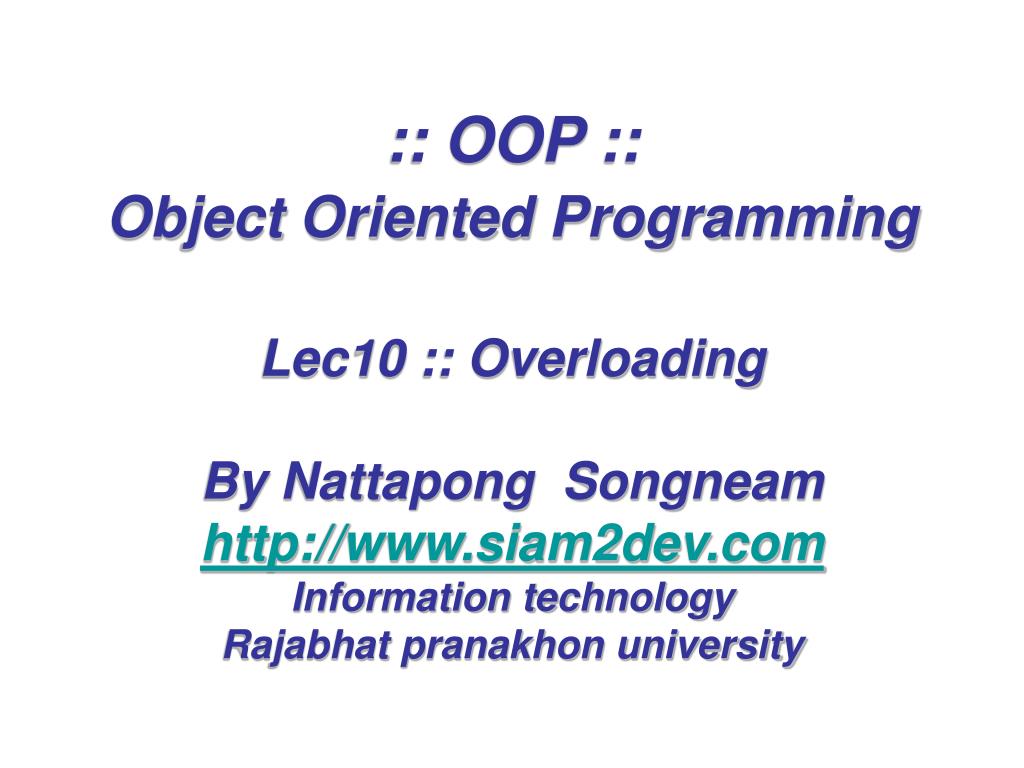 :: OOP ::
Object Oriented Programming

Lec10 :: Overloading

By Nattapong  Songneam
http://www.siam2dev.com
Information technology
Rajabhat pranakhon university